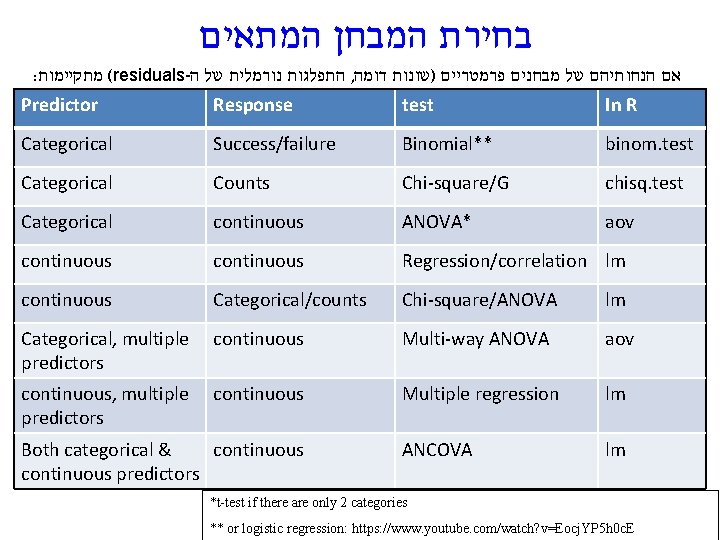 בחירת המבחן המתאים

אם הנחותיהם של מבחנים פרמטריים (שונות דומה, התפלגות נורמלית של ה-residuals) מתקיימות:

| Predictor | Response | test | In R |
|---|---|---|---|
| Categorical | Success/failure | Binomial** | binom.test |
| Categorical | Counts | Chi-square/G | chisq.test |
| Categorical | continuous | ANOVA* | aov |
| continuous | continuous | Regression/correlation | lm |
| continuous | Categorical/counts | Chi-square/ANOVA | lm |
| Categorical, multiple predictors | continuous | Multi-way ANOVA | aov |
| continuous, multiple predictors | continuous | Multiple regression | lm |
| Both categorical & continuous predictors | continuous | ANCOVA | lm |

*t-test if there are only 2 categories

** or logistic regression: https://www.youtube.com/watch?v=EocjYP5h0cE